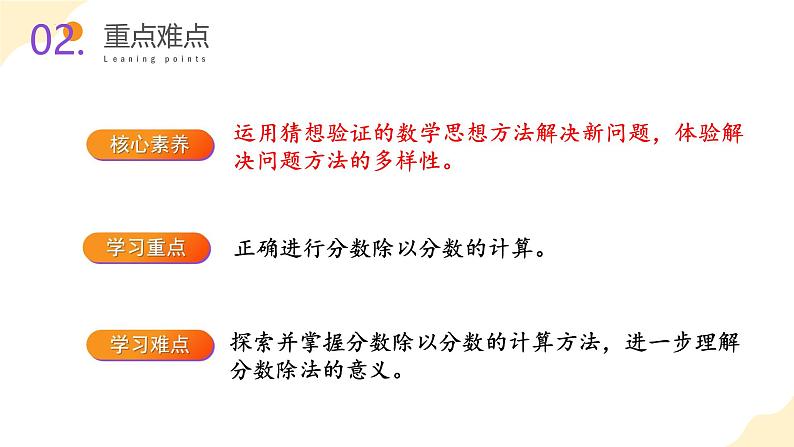 02. 重点难点
Leaning points

核心素养 运用猜想验证的数学思想方法解决新问题，体验解决问题方法的多样性。

学习重点 正确进行分数除以分数的计算。

学习难点 探索并掌握分数除以分数的计算方法，进一步理解分数除法的意义。